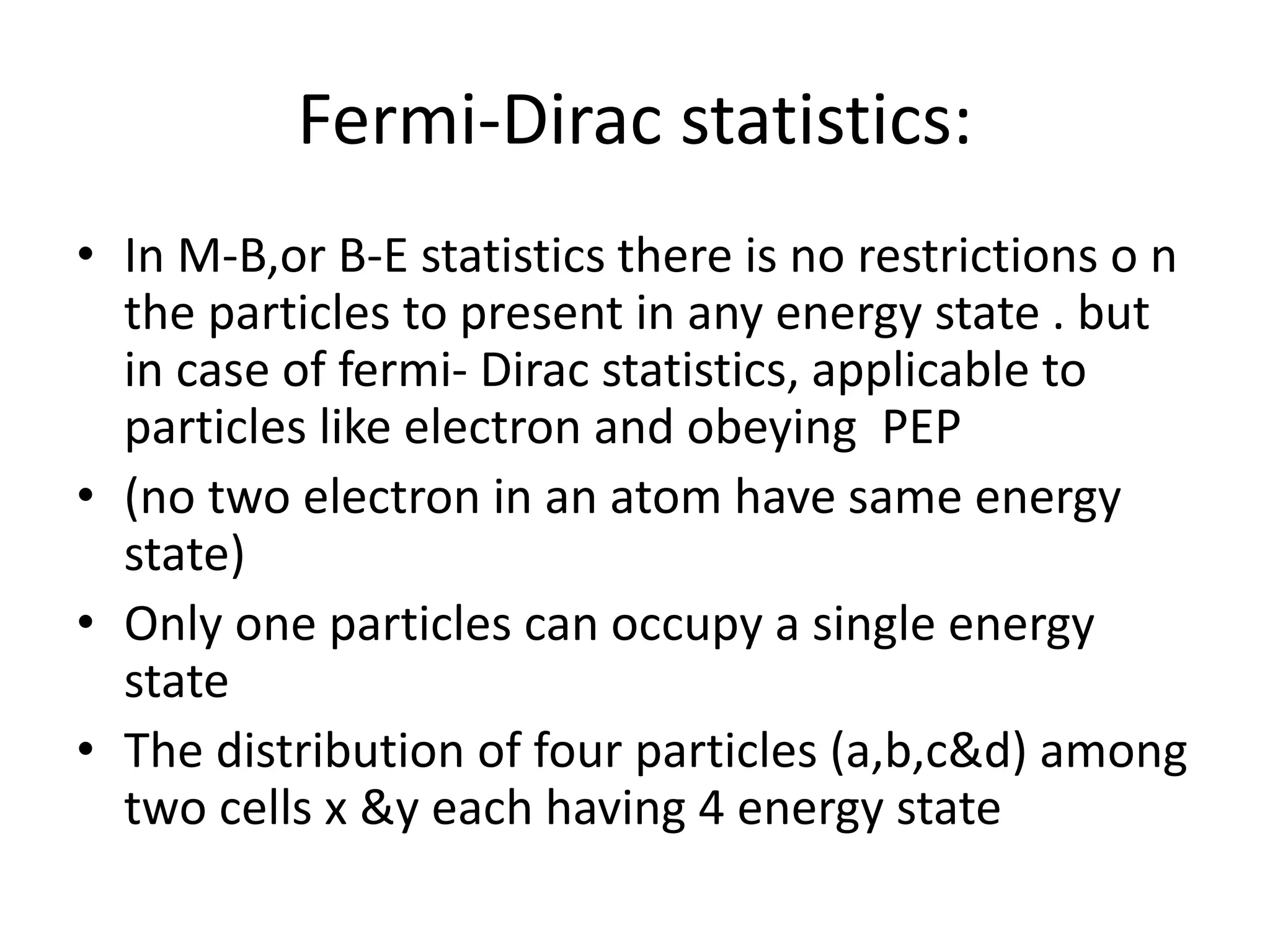 Fermi-Dirac statistics:

• In M-B,or B-E statistics there is no restrictions o n the particles to present in any energy state . but in case of fermi- Dirac statistics, applicable to particles like electron and obeying PEP

• (no two electron in an atom have same energy state)

• Only one particles can occupy a single energy state

• The distribution of four particles (a,b,c&d) among two cells x &y each having 4 energy state